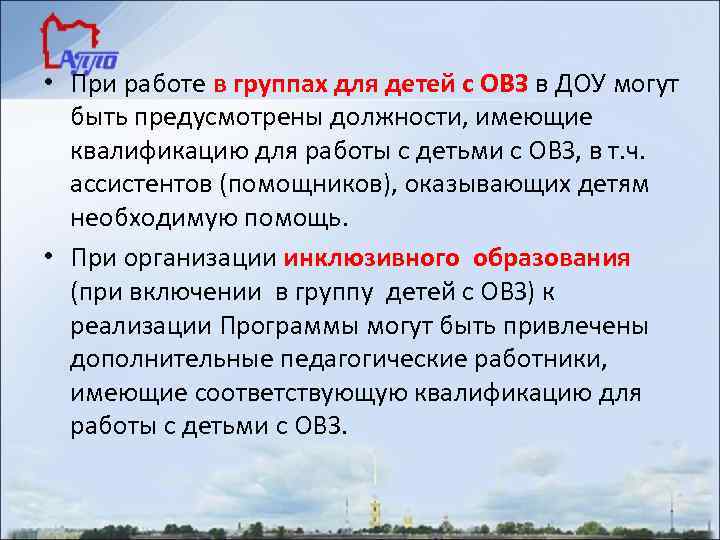 АППО

• При работе в группах для детей с ОВЗ в ДОУ могут быть предусмотрены должности, имеющие квалификацию для работы с детьми с ОВЗ, в т.ч. ассистентов (помощников), оказывающих детям необходимую помощь.

• При организации инклюзивного образования (при включении в группу детей с ОВЗ) к реализации Программы могут быть привлечены дополнительные педагогические работники, имеющие соответствующую квалификацию для работы с детьми с ОВЗ.